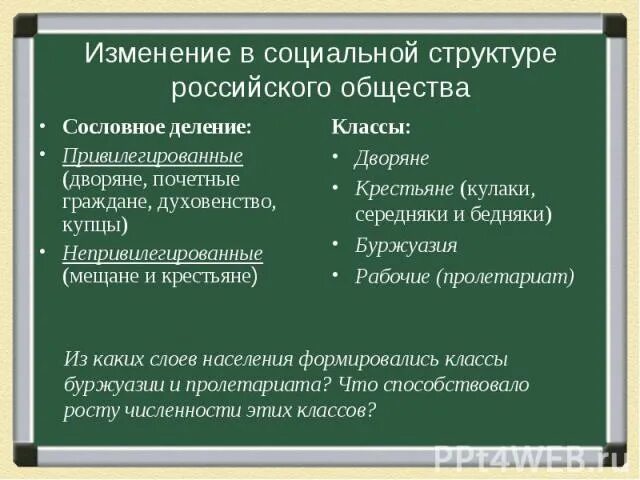 Изменение в социальной структуре российского общества

• Сословное деление:
• Привилегированные (дворяне, почетные граждане, духовенство, купцы)
• Непривилегированные (мещане и крестьяне)

Классы:
• Дворяне
• Крестьяне (кулаки, середняки и бедняки)
• Буржуазия
• Рабочие (пролетариат)

Из каких слоев населения формировались классы буржуазии и пролетариата? Что способствовало росту численности этих классов?

PPt4WEB.ru